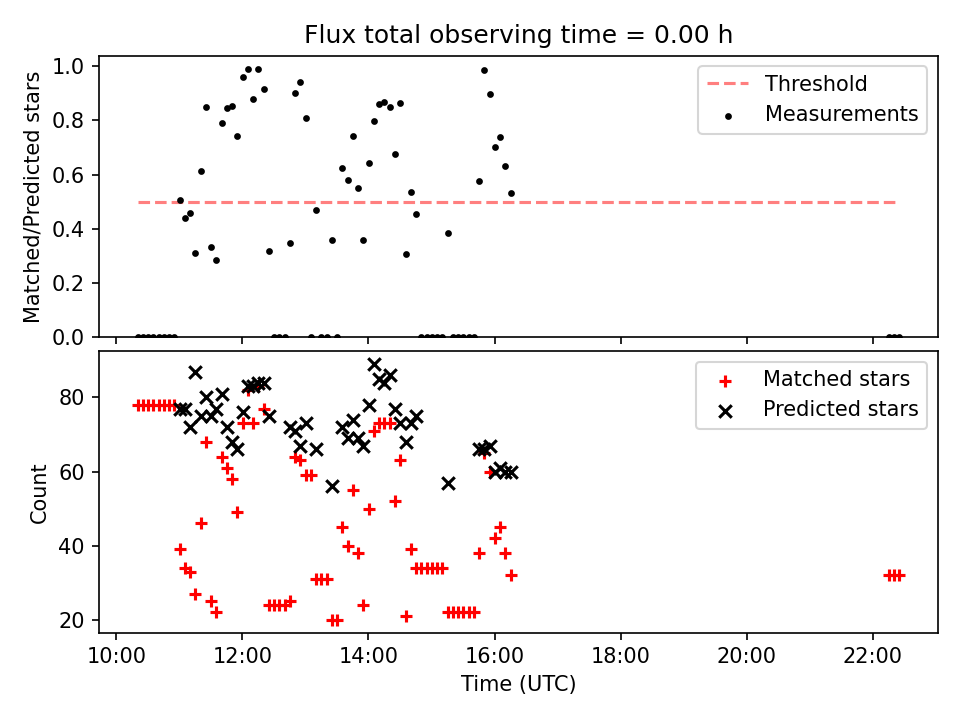 Flux total observing time = 0.00 h

Matched/Predicted stars

1.0
0.8
0.6
0.4
0.2
0.0

Threshold
Measurements

Count

80
60
40
20

Matched stars
Predicted stars

10:00
12:00
14:00
16:00
18:00
20:00
22:00

Time (UTC)